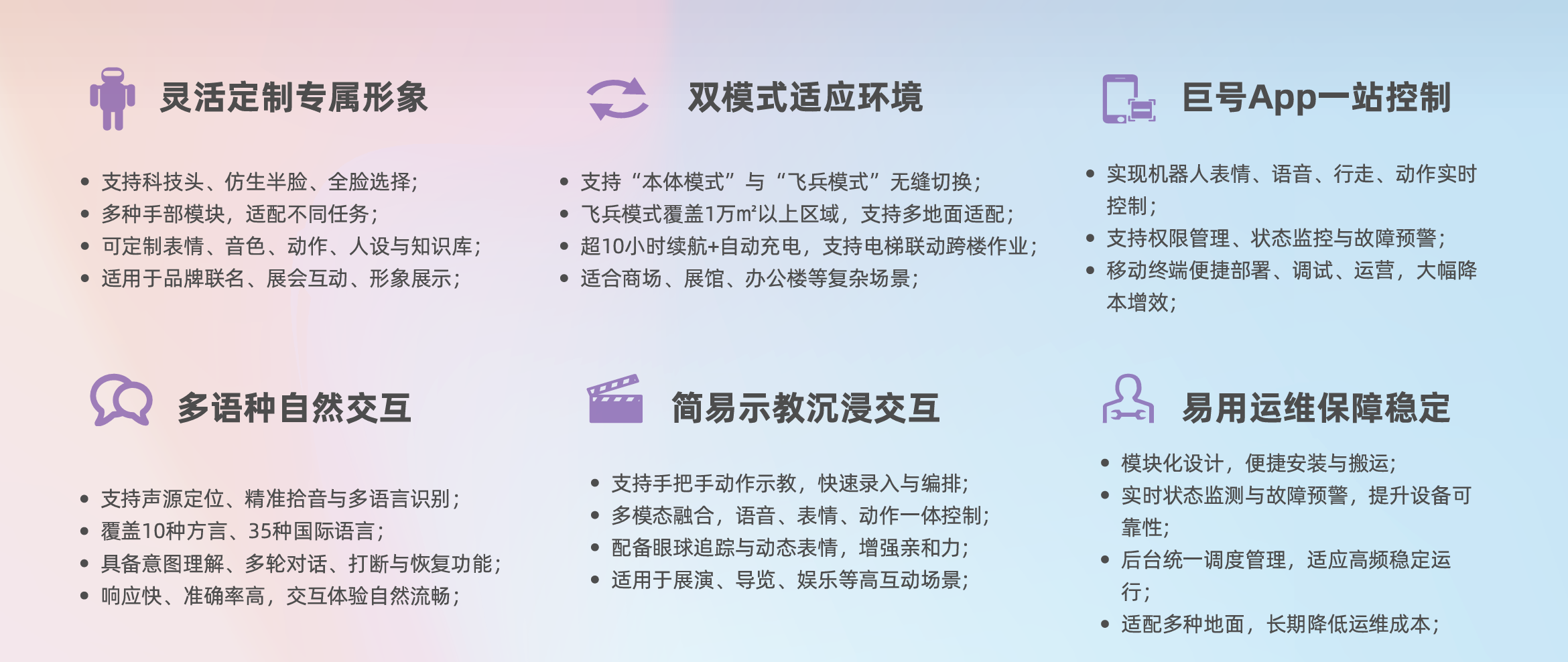 灵活定制专属形象

- 支持科技头、仿生半脸、全脸选择;
- 多种手部模块，适配不同任务;
- 可定制表情、音色、动作、人设与知识库;
- 适用于品牌联名、展会互动、形象展示;

双模式适应环境

- 支持“本体模式”与“飞兵模式”无缝切换;
- 飞兵模式覆盖1万㎡以上区域，支持多地面适配;
- 超10小时续航+自动充电，支持电梯联动跨楼作业;
- 适合商场、展馆、办公楼等复杂场景;

巨号App一站控制

- 实现机器人表情、语音、行走、动作实时控制;
- 支持权限管理、状态监控与故障预警;
- 移动终端便捷部署、调试、运营，大幅降本增效;

多语种自然交互

- 支持声源定位、精准拾音与多语言识别;
- 覆盖10种方言、35种国际语言;
- 具备意图理解、多轮对话、打断与恢复功能;
- 响应快、准确率高，交互体验自然流畅;

简易示教沉浸交互

- 支持手把手动作示教，快速录入与编排;
- 多模态融合，语音、表情、动作一体控制;
- 配备眼球追踪与动态表情，增强亲和力;
- 适用于展演、导览、娱乐等高互动场景;

易用运维保障稳定

- 模块化设计，便捷安装与搬运;
- 实时状态监测与故障预警，提升设备可靠性;
- 后台统一调度管理，适应高频稳定运行;
- 适配多种地面，长期降低运维成本;